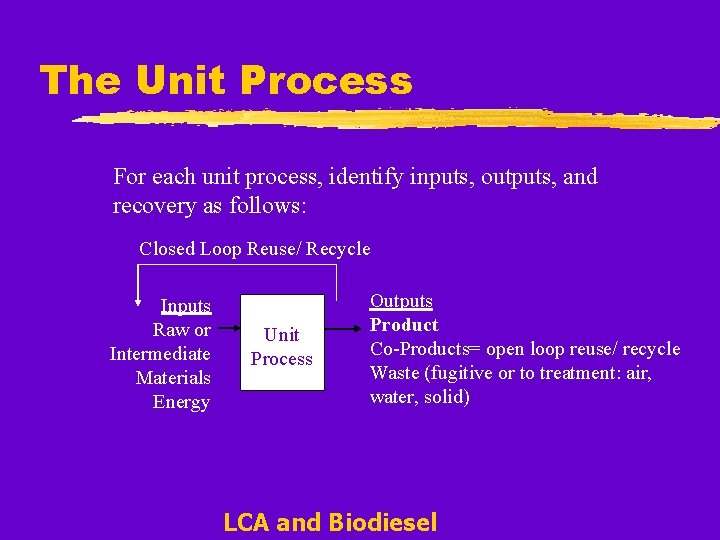 The Unit Process

For each unit process, identify inputs, outputs, and recovery as follows:

Closed Loop Reuse/ Recycle

Inputs
Raw or
Intermediate
Materials
Energy

Unit
Process

Outputs
Product
Co-Products= open loop reuse/ recycle
Waste (fugitive or to treatment: air, water, solid)

LCA and Biodiesel